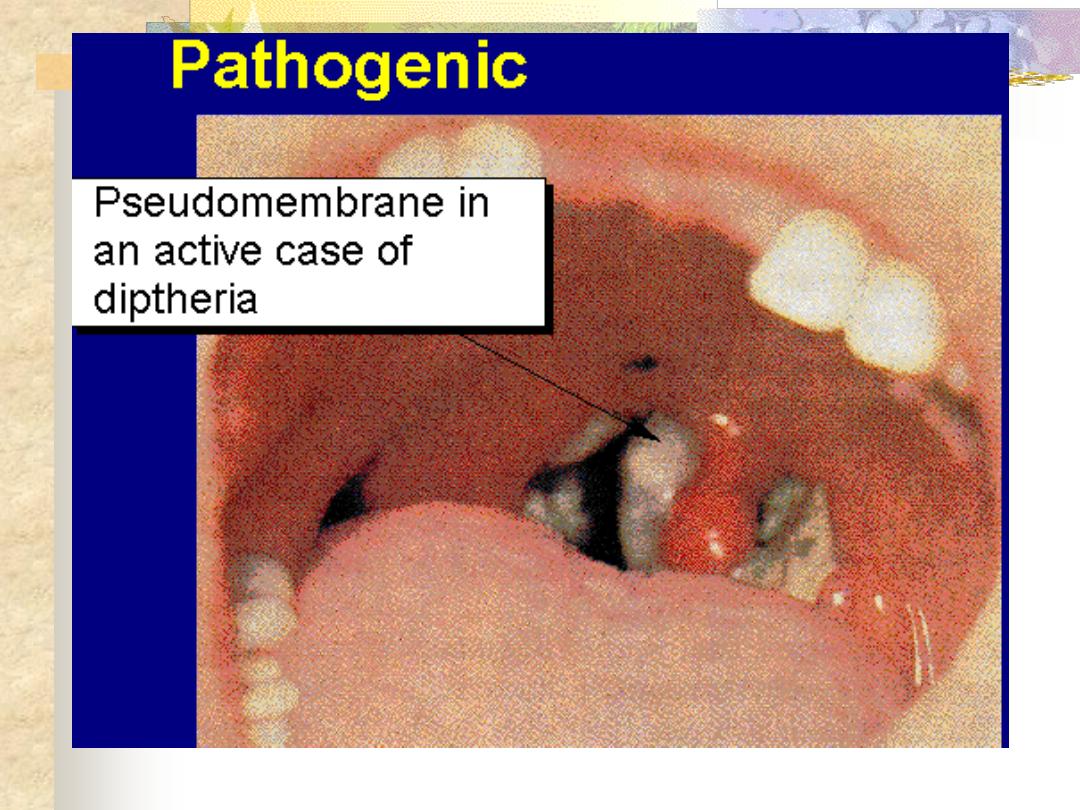 Pathogenic

Pseudomembrane in an active case of diptheria